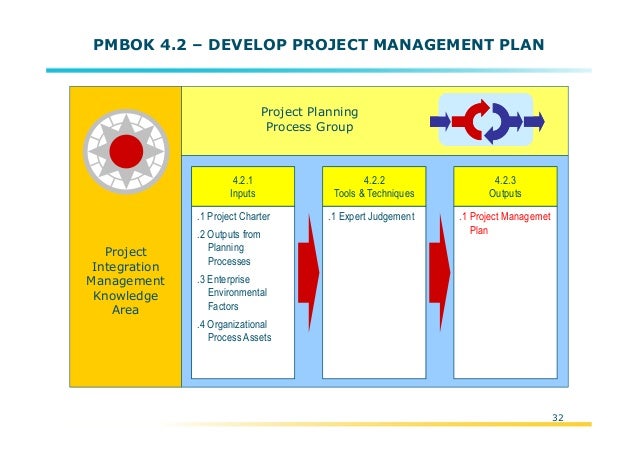 PMBOK 4.2 – DEVELOP PROJECT MANAGEMENT PLAN

Project Integration Management Knowledge Area

Project Planning Process Group

4.2.1
Inputs

.1 Project Charter
.2 Outputs from Planning Processes
.3 Enterprise Environmental Factors
.4 Organizational Process Assets

4.2.2
Tools & Techniques

.1 Expert Judgement

4.2.3
Outputs

.1 Project Managemet Plan

32